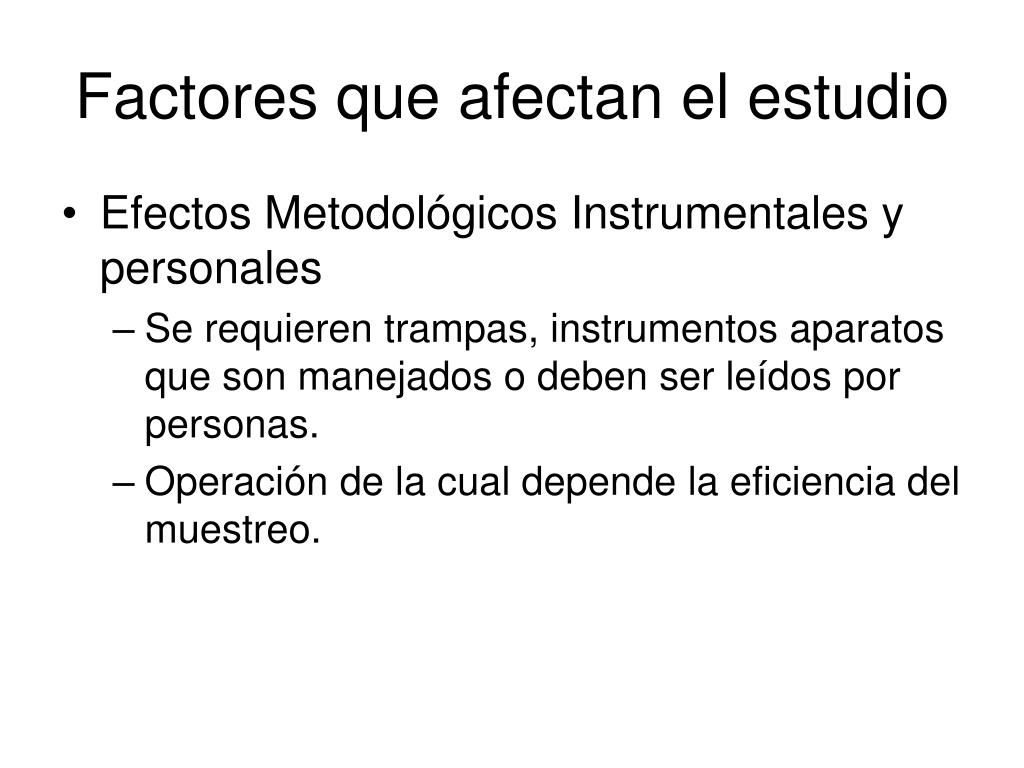 Factores que afectan el estudio

• Efectos Metodológicos Instrumentales y personales
 – Se requieren trampas, instrumentos aparatos que son manejados o deben ser leídos por personas.
 – Operación de la cual depende la eficiencia del muestreo.